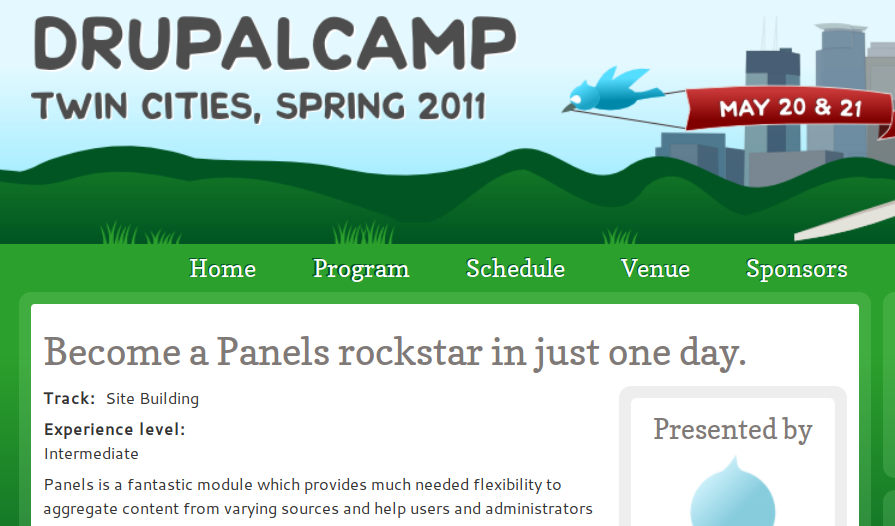 DRUPALCAMP
TWIN CITIES, SPRING 2011

MAY 20 & 21

Home Program Schedule Venue Sponsors

Become a Panels rockstar in just one day.

Track: Site Building

Experience level:
Intermediate

Panels is a fantastic module which provides much needed flexibility to aggregate content from varying sources and help users and administrators

Presented by